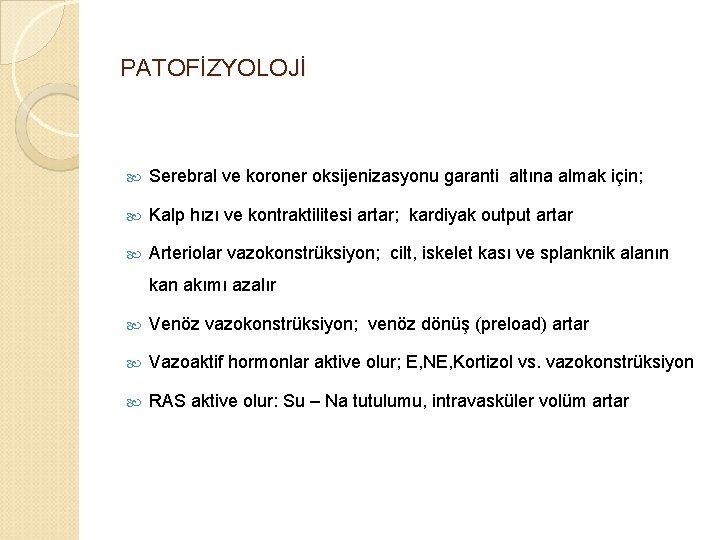 PATOFİZYOLOJİ

Serebral ve koroner oksijenizasyonu garanti altına almak için;

Kalp hızı ve kontraktilitesi artar; kardiyak output artar

Arteriolar vazokonstrüksiyon; cilt, iskelet kası ve splanknik alanın kan akımı azalır

Venöz vazokonstrüksiyon; venöz dönüş (preload) artar

Vazoaktif hormonlar aktive olur; E,NE,Kortizol vs. vazokonstrüksiyon

RAS aktive olur: Su – Na tutulumu, intravasküler volüm artar